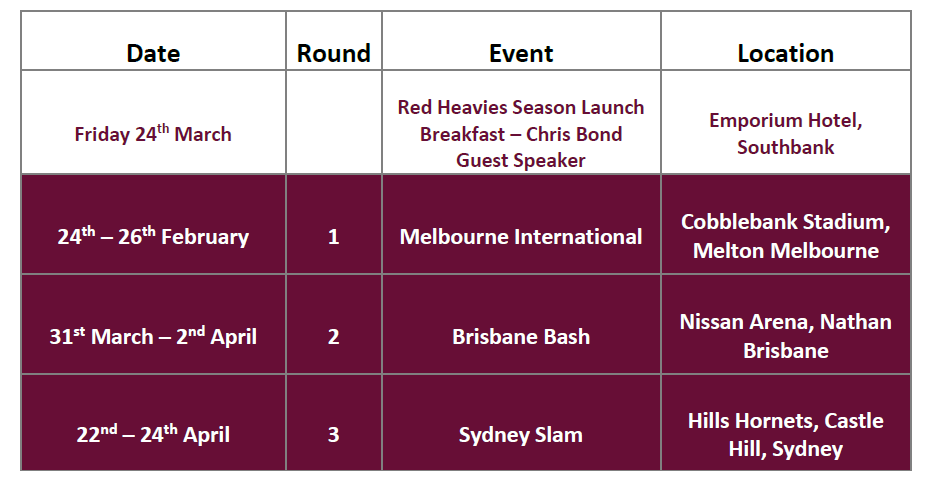 | Date | Round | Event | Location |
|---|---|---|---|
| Friday 24$^{th}$ March | | Red Heavies Season Launch Breakfast – Chris Bond Guest Speaker | Emporium Hotel, Southbank |
| 24$^{th}$ – 26$^{th}$ February | 1 | Melbourne International | Cobblebank Stadium, Melton Melbourne |
| 31$^{st}$ March – 2$^{nd}$ April | 2 | Brisbane Bash | Nissan Arena, Nathan Brisbane |
| 22$^{nd}$ – 24$^{th}$ April | 3 | Sydney Slam | Hills Hornets, Castle Hill, Sydney |